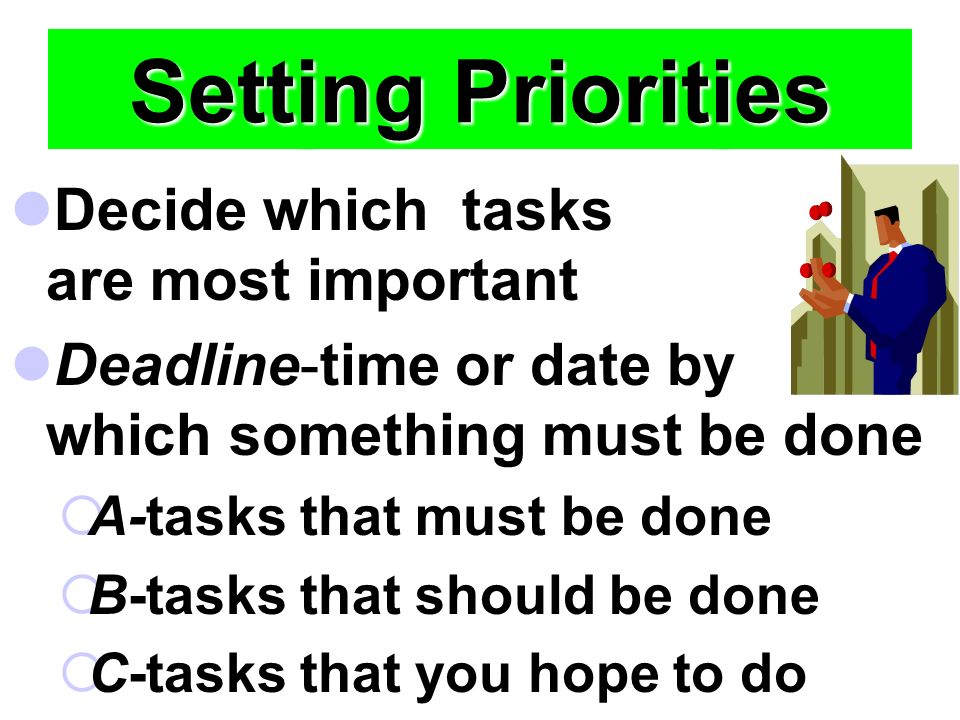 Setting Priorities

Decide which  tasks are most important

Deadline-time or date by which something must be done

A-tasks that must be done

B-tasks that should be done

C-tasks that you hope to do